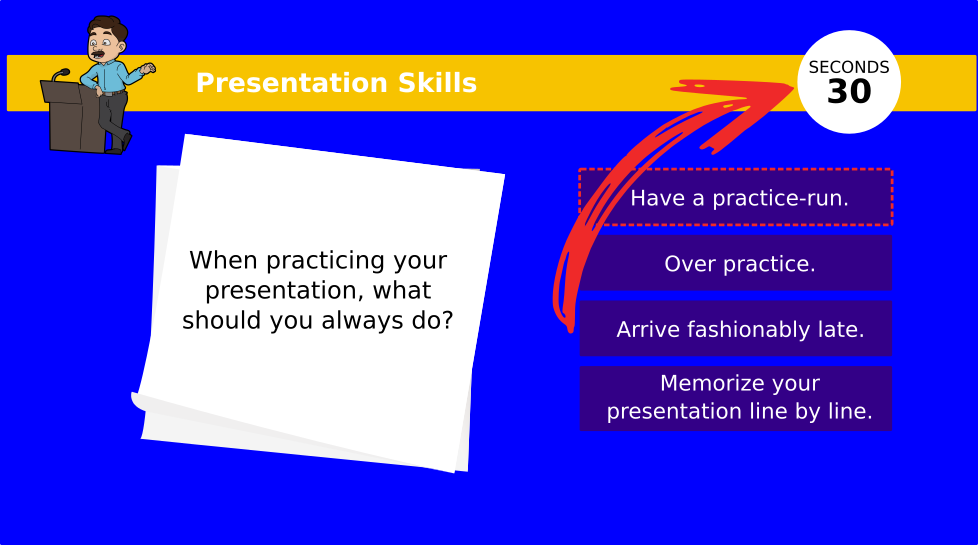 Presentation Skills

SECONDS
30

When practicing your presentation, what should you always do?

Have a practice-run.

Over practice.

Arrive fashionably late.

Memorize your presentation line by line.